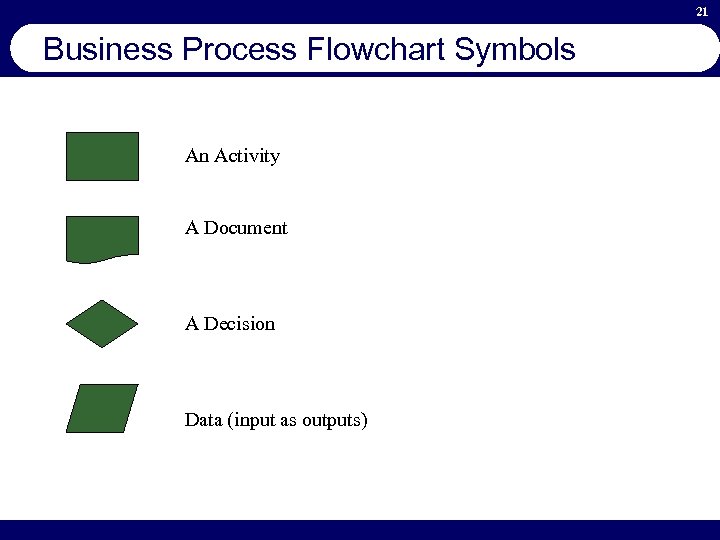 21

Business Process Flowchart Symbols

An Activity

A Document

A Decision

Data (input as outputs)